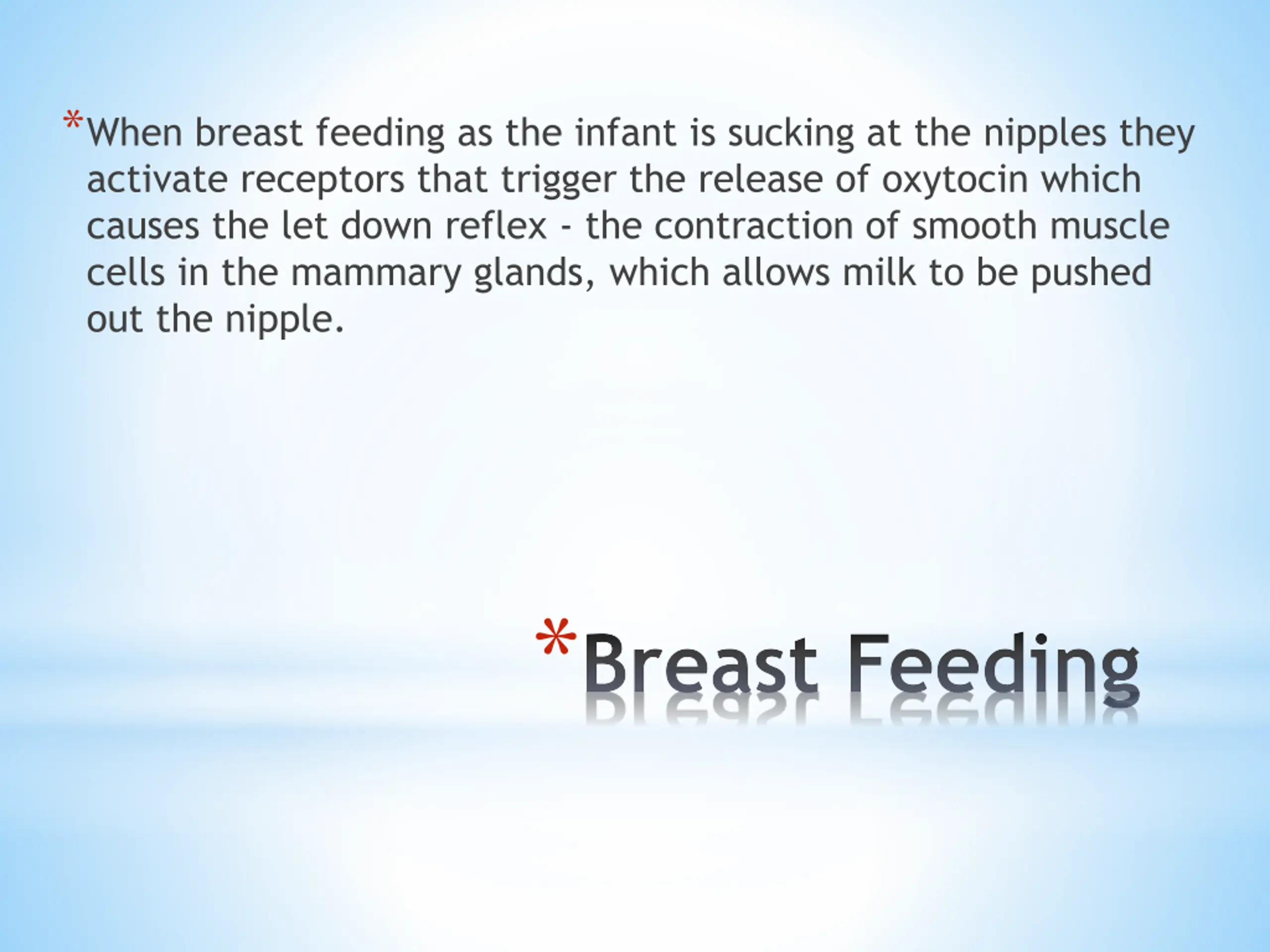 *When breast feeding as the infant is sucking at the nipples they activate receptors that trigger the release of oxytocin which causes the let down reflex - the contraction of smooth muscle cells in the mammary glands, which allows milk to be pushed out the nipple.

*Breast Feeding